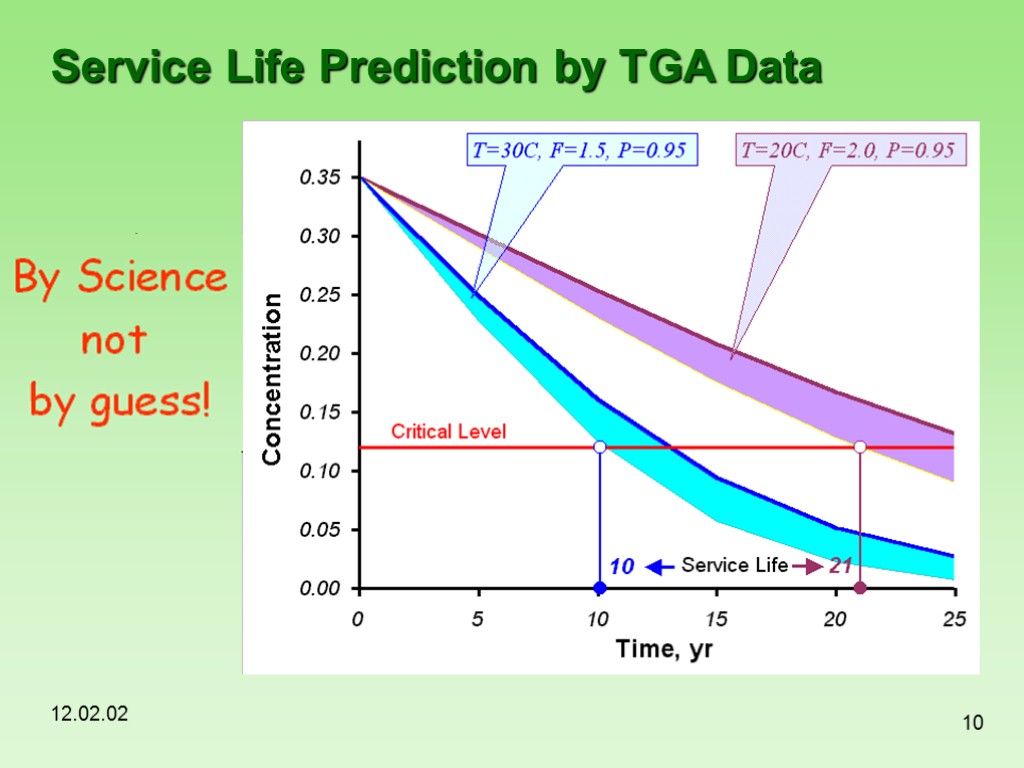 Service Life Prediction by TGA Data

By Science not by guess!

T=30C, F=1.5, P=0.95

T=20C, F=2.0, P=0.95

Concentration

0.35
0.30
0.25
0.20
0.15
0.10
0.05
0.00

Critical Level

10 Service Life 21

0 5 10 15 20 25

Time, yr

12.02.02

10